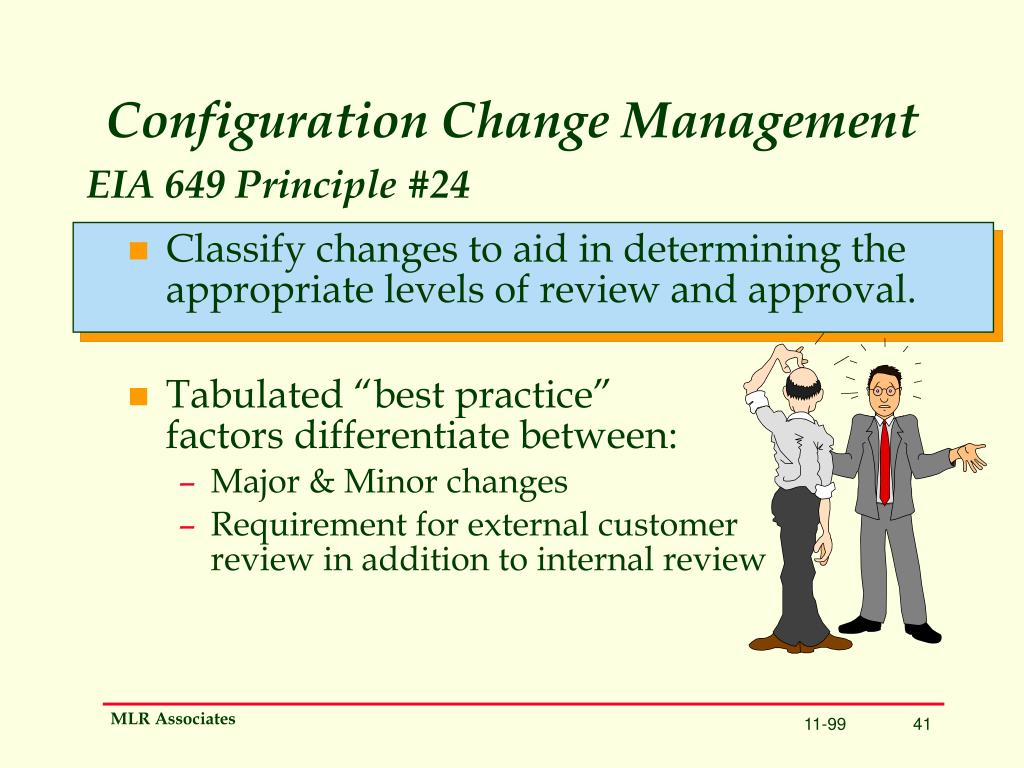 Configuration Change Management

EIA 649 Principle #24

Classify changes to aid in determining the appropriate levels of review and approval.

Tabulated “best practice” factors differentiate between:

– Major & Minor changes

– Requirement for external customer review in addition to internal review

MLR Associates

11-99

41